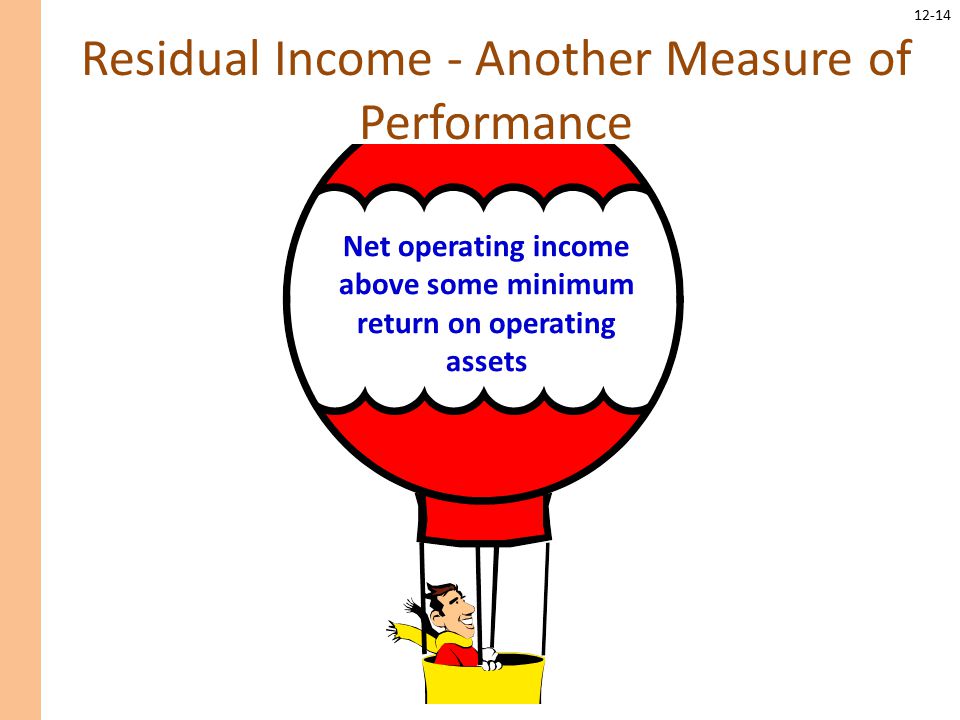 12-14

Residual Income - Another Measure of Performance

Net operating income above some minimum return on operating assets